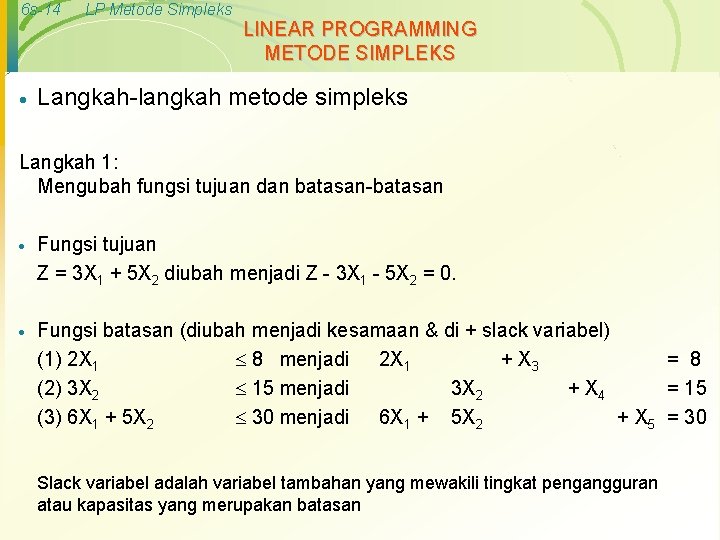 6s-14 LP Metode Simpleks

LINEAR PROGRAMMING
METODE SIMPLEKS

• Langkah-langkah metode simpleks

Langkah 1:
Mengubah fungsi tujuan dan batasan-batasan

• Fungsi tujuan
$Z = 3X_1 + 5X_2$ diubah menjadi $Z - 3X_1 - 5X_2 = 0$.

• Fungsi batasan (diubah menjadi kesamaan & di + slack variabel)
(1) $2X_1 \leq 8$ menjadi $2X_1 + X_3 = 8$
(2) $3X_2 \leq 15$ menjadi $3X_2 + X_4 = 15$
(3) $6X_1 + 5X_2 \leq 30$ menjadi $6X_1 + 5X_2 + X_5 = 30$

Slack variabel adalah variabel tambahan yang mewakili tingkat pengangguran atau kapasitas yang merupakan batasan